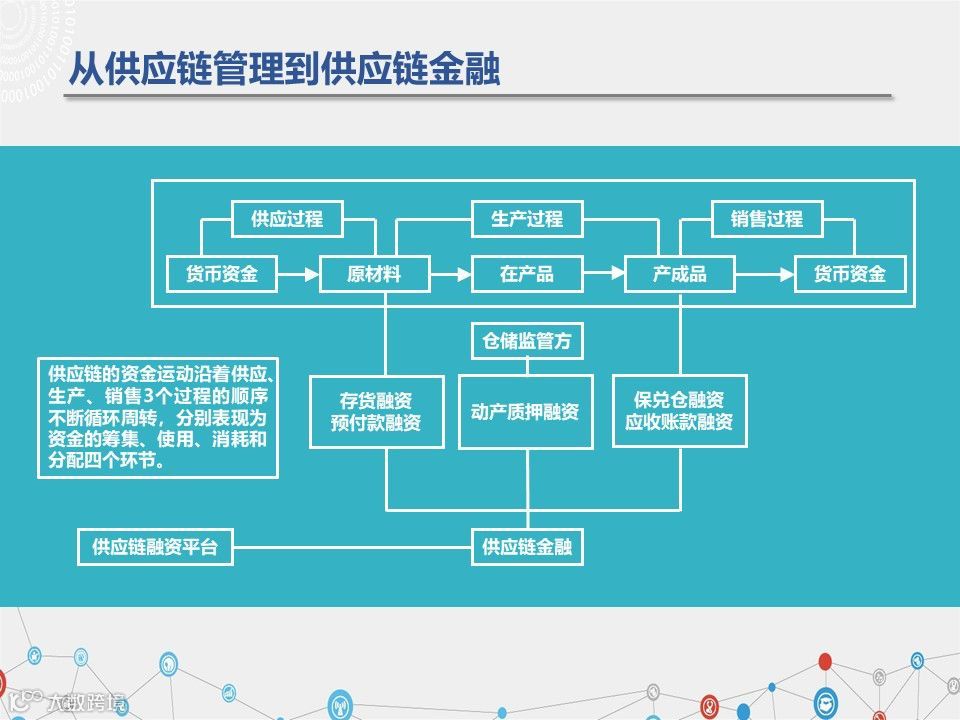 从供应链管理到供应链金融

供应过程

生产过程

销售过程

货币资金

原材料

在产品

产成品

货币资金

仓储监管方

供应链的资金运动沿着供应、生产、销售3个过程的顺序不断循环周转，分别表现为资金的筹集、使用、消耗和分配四个环节。

存货融资
预付款融资

动产质押融资

保兑仓融资
应收账款融资

供应链融资平台

供应链金融

大数跨境